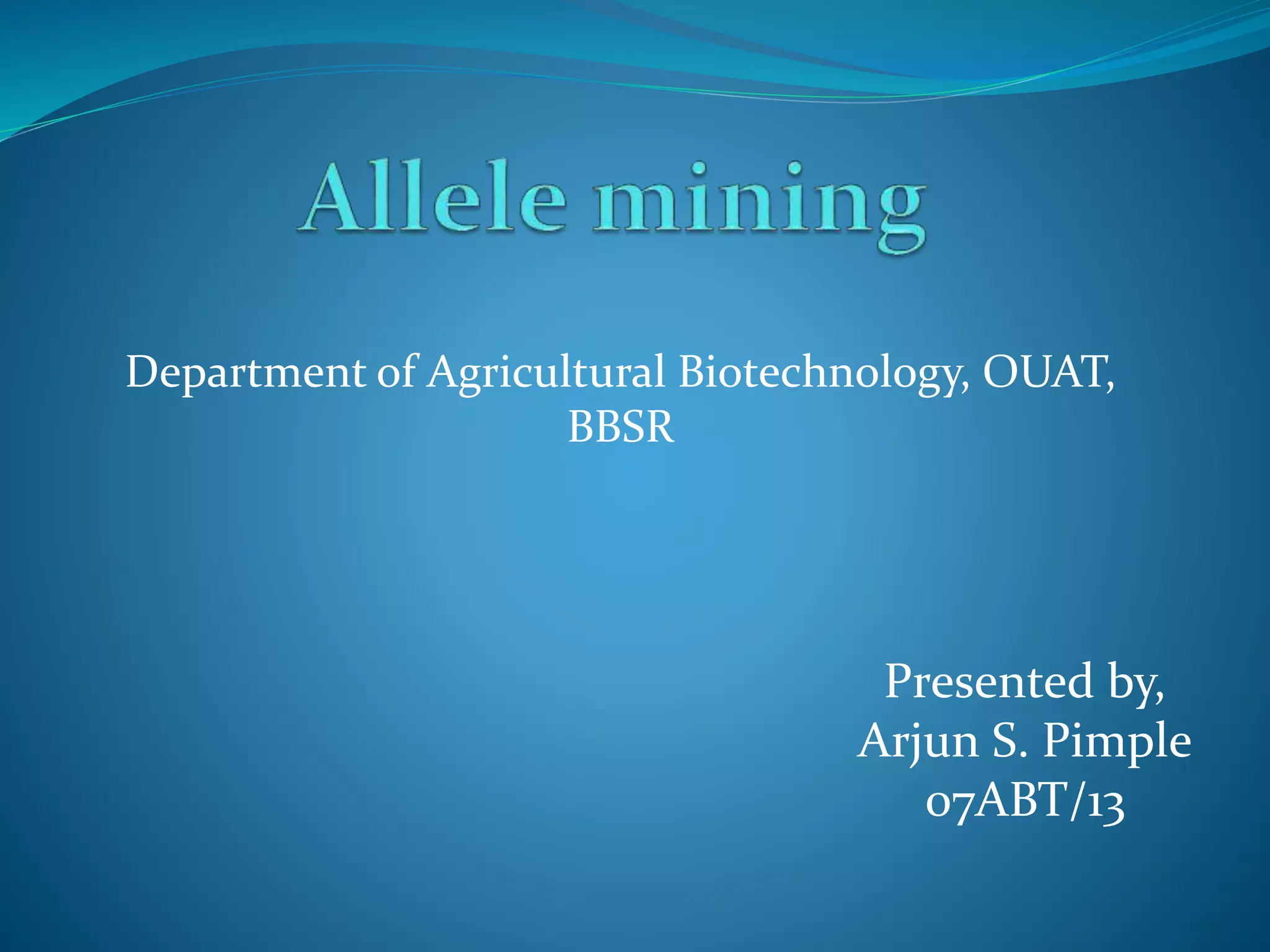 Allele mining

Department of Agricultural Biotechnology, OUAT, BBSR

Presented by,
Arjun S. Pimple
07ABT/13